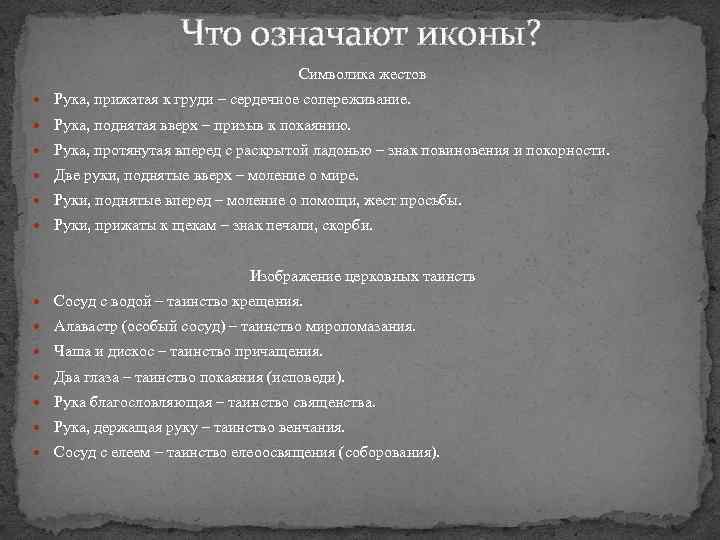 Что означают иконы?

Символика жестов

Рука, прижатая к груди – сердечное сопереживание.

Рука, поднятая вверх – призыв к покаянию.

Рука, протянутая вперед с раскрытой ладонью – знак повиновения и покорности.

Две руки, поднятые вверх – моление о мире.

Руки, поднятые вперед – моление о помощи, жест просьбы.

Руки, прижаты к щекам – знак печали, скорби.

Изображение церковных таинств

Сосуд с водой – таинство крещения.

Алавастр (особый сосуд) – таинство миропомазания.

Чаша и дискос – таинство причащения.

Два глаза – таинство покаяния (исповеди).

Рука благословляющая – таинство священства.

Рука, держащая руку – таинство венчания.

Сосуд с елеем – таинство елеоосвящения (соборования).